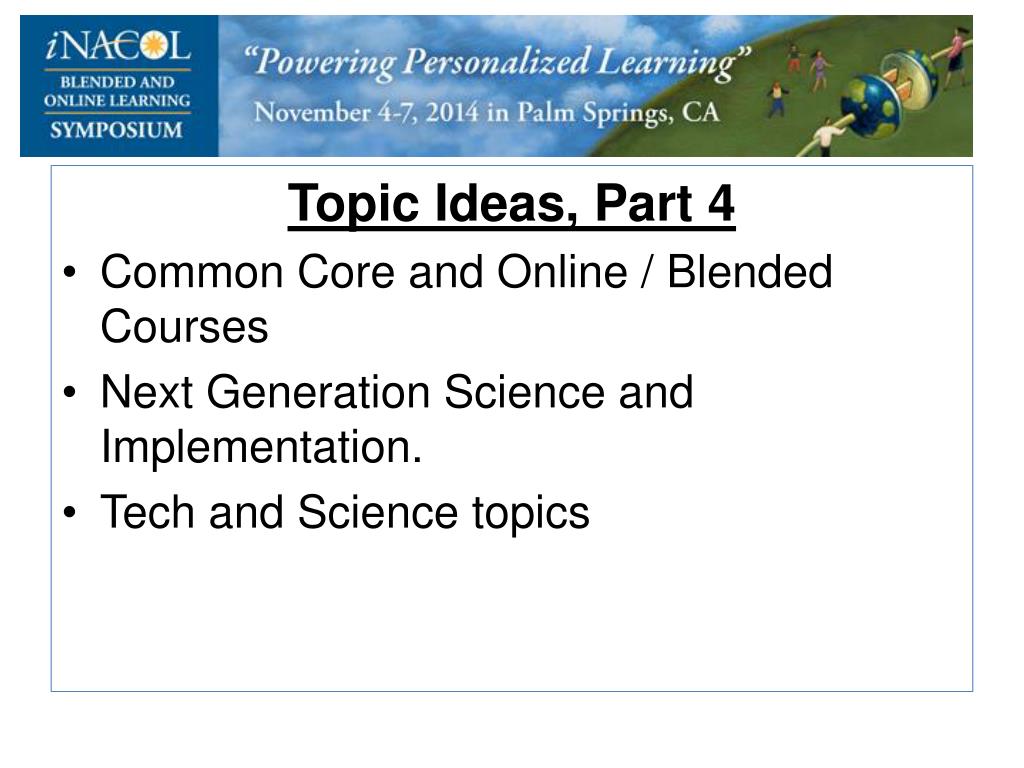 iNACOL
BLENDED AND ONLINE LEARNING
SYMPOSIUM

"Powering Personalized Learning"
November 4-7, 2014 in Palm Springs, CA

Topic Ideas, Part 4

• Common Core and Online / Blended Courses
• Next Generation Science and Implementation.
• Tech and Science topics